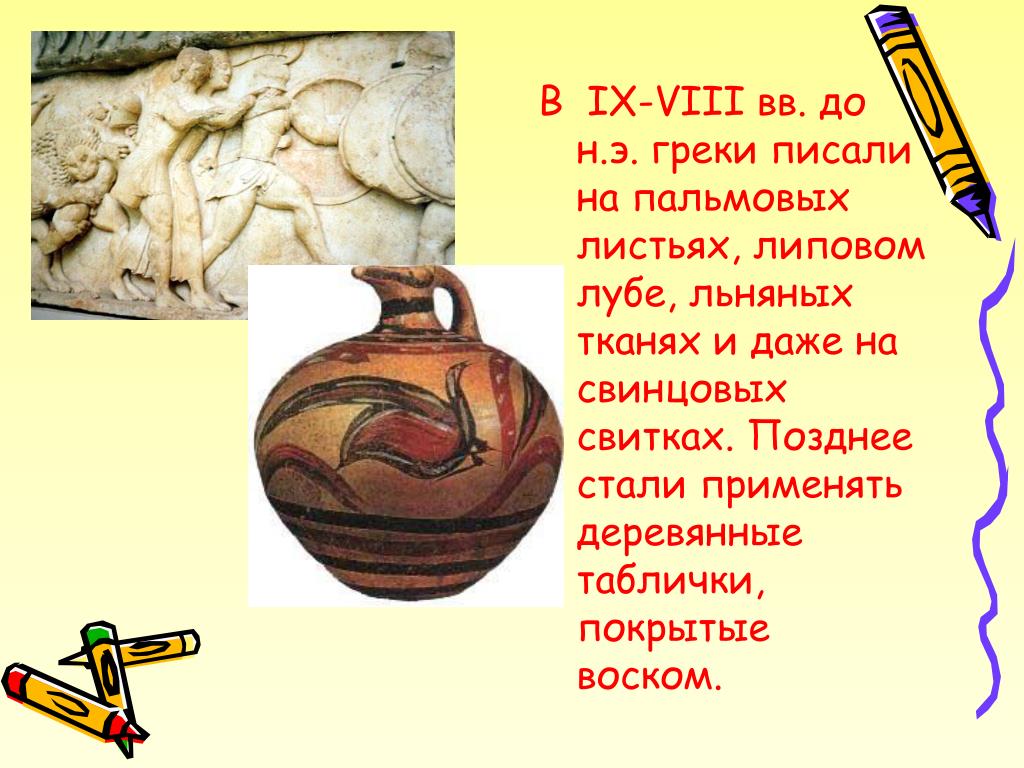 В IX-VIII вв. до н.э. греки писали на пальмовых листьях, липовом лубе, льняных тканях и даже на свинцовых свитках. Позднее стали применять деревянные таблички, покрытые воском.